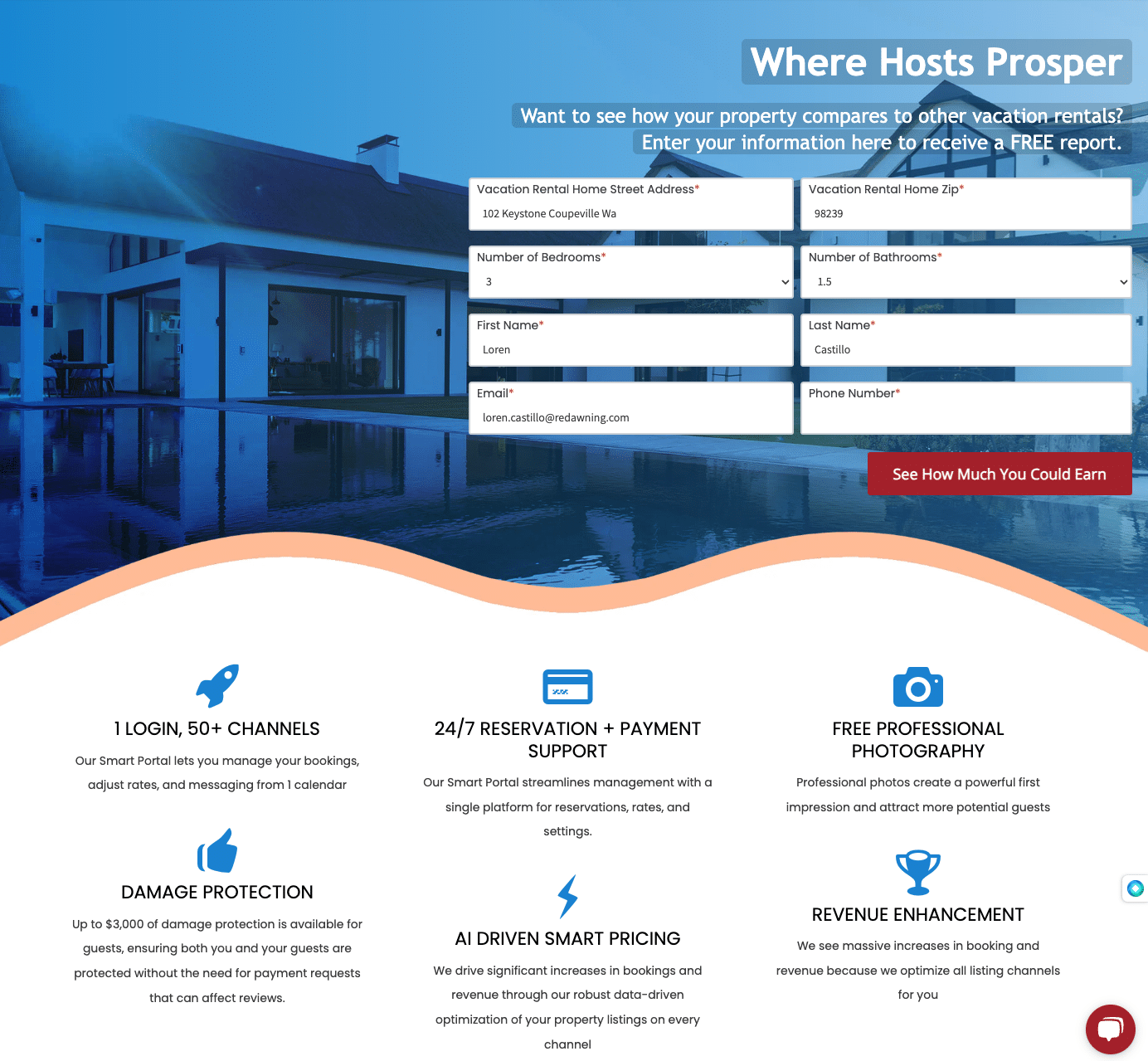 Where Hosts Prosper

Want to see how your property compares to other vacation rentals? Enter your information here to receive a FREE report.

Vacation Rental Home Street Address*
102 Keystone Coupeville Wa

Vacation Rental Home Zip*
98239

Number of Bedrooms*
3

Number of Bathrooms*
1.5

First Name*
Loren

Last Name*
Castillo

Email*
loren.castillo@redawning.com

Phone Number*

See How Much You Could Earn

1 LOGIN, 50+ CHANNELS

Our Smart Portal lets you manage your bookings, adjust rates, and messaging from 1 calendar

DAMAGE PROTECTION

Up to $3,000 of damage protection is available for guests, ensuring both you and your guests are protected without the need for payment requests that can affect reviews.

24/7 RESERVATION + PAYMENT SUPPORT

Our Smart Portal streamlines management with a single platform for reservations, rates, and settings.

AI DRIVEN SMART PRICING

We drive significant increases in bookings and revenue through our robust data-driven optimization of your property listings on every channel

FREE PROFESSIONAL PHOTOGRAPHY

Professional photos create a powerful first impression and attract more potential guests

REVENUE ENHANCEMENT

We see massive increases in booking and revenue because we optimize all listing channels for you